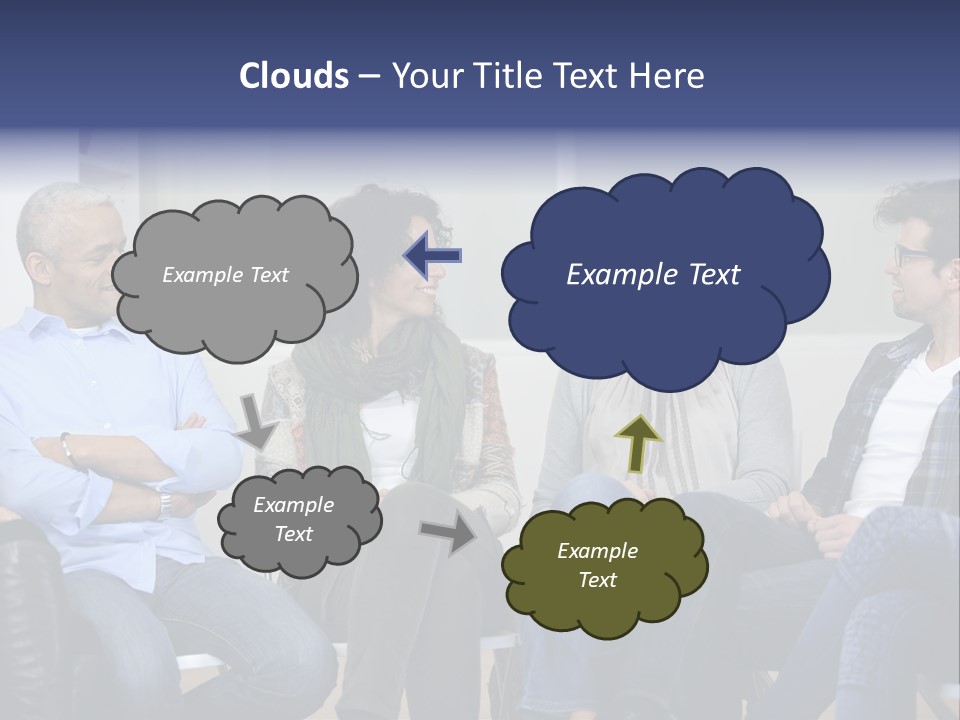 Clouds – Your Title Text Here

Example Text

Example Text

Example Text

Example Text